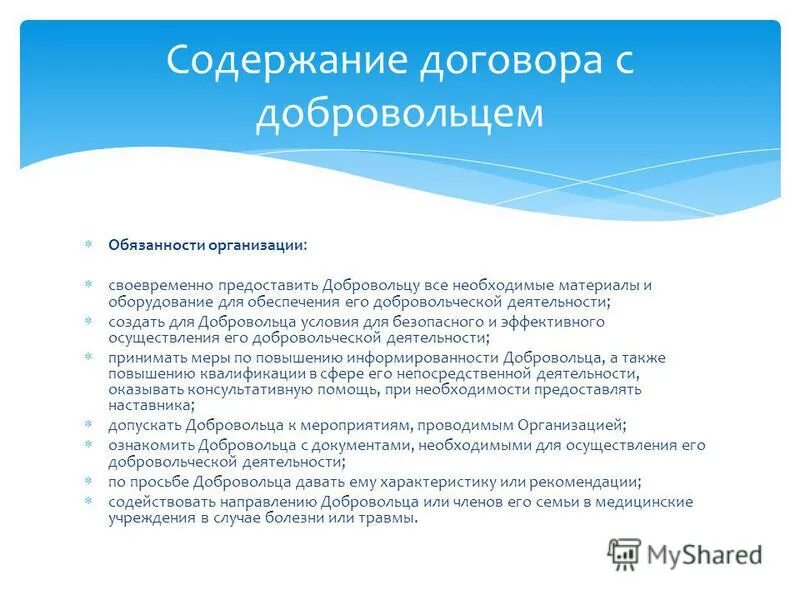 Содержание договора с добровольцем

Обязанности организации:

своевременно предоставить Добровольцу все необходимые материалы и оборудование для обеспечения его добровольческой деятельности;

создать для Добровольца условия для безопасного и эффективного осуществления его добровольческой деятельности;

принимать меры по повышению информированности Добровольца, а также повышению квалификации в сфере его непосредственной деятельности, оказывать консультативную помощь, при необходимости предоставлять наставника;

допускать Добровольца к мероприятиям, проводимым Организацией;

ознакомить Добровольца с документами, необходимыми для осуществления его добровольческой деятельности;

по просьбе Добровольца давать ему характеристику или рекомендации;

содействовать направлению Добровольца или членов его семьи в медицинские учреждения в случае болезни или травмы.

MyShared